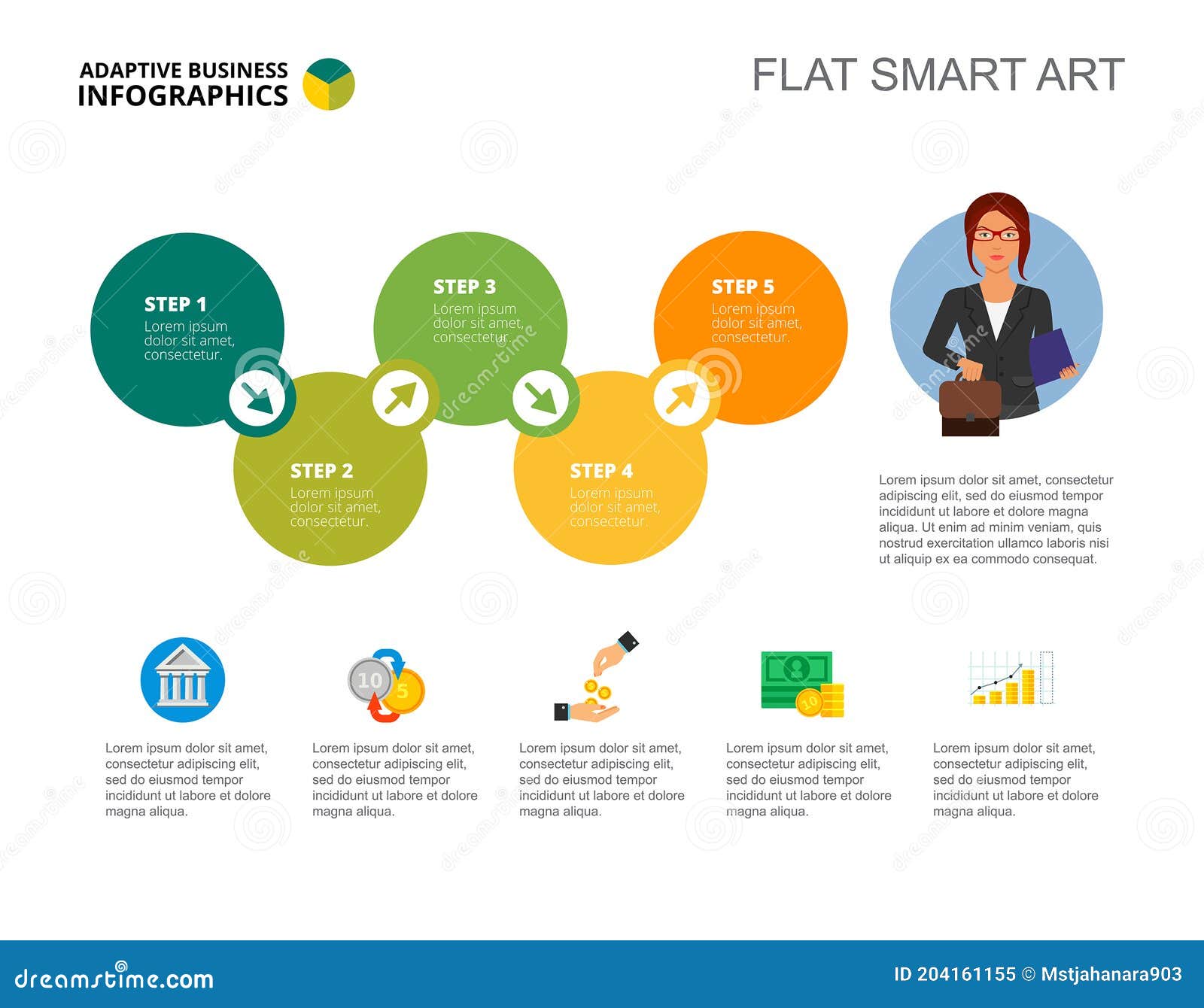 ADAPTIVE BUSINESS
INFOGRAPHICS

FLAT SMART ART

STEP 1
Lorem ipsum dolor sit amet, consectetur.

STEP 2
Lorem ipsum dolor sit amet, consectetur.

STEP 3
Lorem ipsum dolor sit amet, consectetur.

STEP 4
Lorem ipsum dolor sit amet, consectetur.

STEP 5
Lorem ipsum dolor sit amet, consectetur.

Lorem ipsum dolor sit amet, consectetur adipiscing elit, sed do eiusmod tempor incididunt ut labore et dolore magna aliqua. Ut enim ad minim veniam, quis nostrud exercitation ullamco laboris nisi ut aliquip ex ea commodo consequat.

10 5

10

Lorem ipsum dolor sit amet, consectetur adipiscing elit, sed do eiusmod tempor incididunt ut labore et dolore magna aliqua.

Lorem ipsum dolor sit amet, consectetur adipiscing elit, sed do eiusmod tempor incididunt ut labore et dolore magna aliqua.

Lorem ipsum dolor sit amet, consectetur adipiscing elit, sed do eiusmod tempor incididunt ut labore et dolore magna aliqua.

Lorem ipsum dolor sit amet, consectetur adipiscing elit, sed do eiusmod tempor incididunt ut labore et dolore magna aliqua.

Lorem ipsum dolor sit amet, consectetur adipiscing elit, sed do eiusmod tempor incididunt ut labore et dolore magna aliqua.

dreamstime.com

ID 204161155 © Mstjahanara903